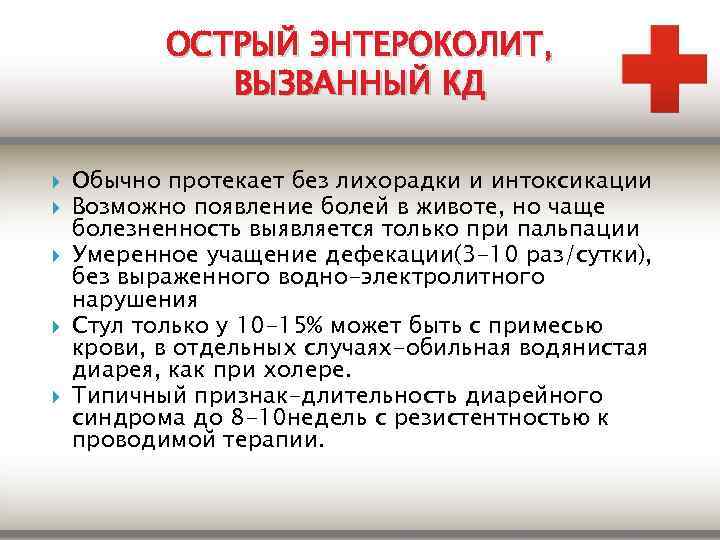 ОСТРЫЙ ЭНТЕРОКОЛИТ, ВЫЗВАННЫЙ КД

Обычно протекает без лихорадки и интоксикации

Возможно появление болей в животе, но чаще болезненность выявляется только при пальпации

Умеренное учащение дефекации(3-10 раз/сутки), без выраженного водно-электролитного нарушения

Стул только у 10-15% может быть с примесью крови, в отдельных случаях-обильная водянистая диарея, как при холере.

Типичный признак-длительность диарейного синдрома до 8-10недель с резистентностью к проводимой терапии.